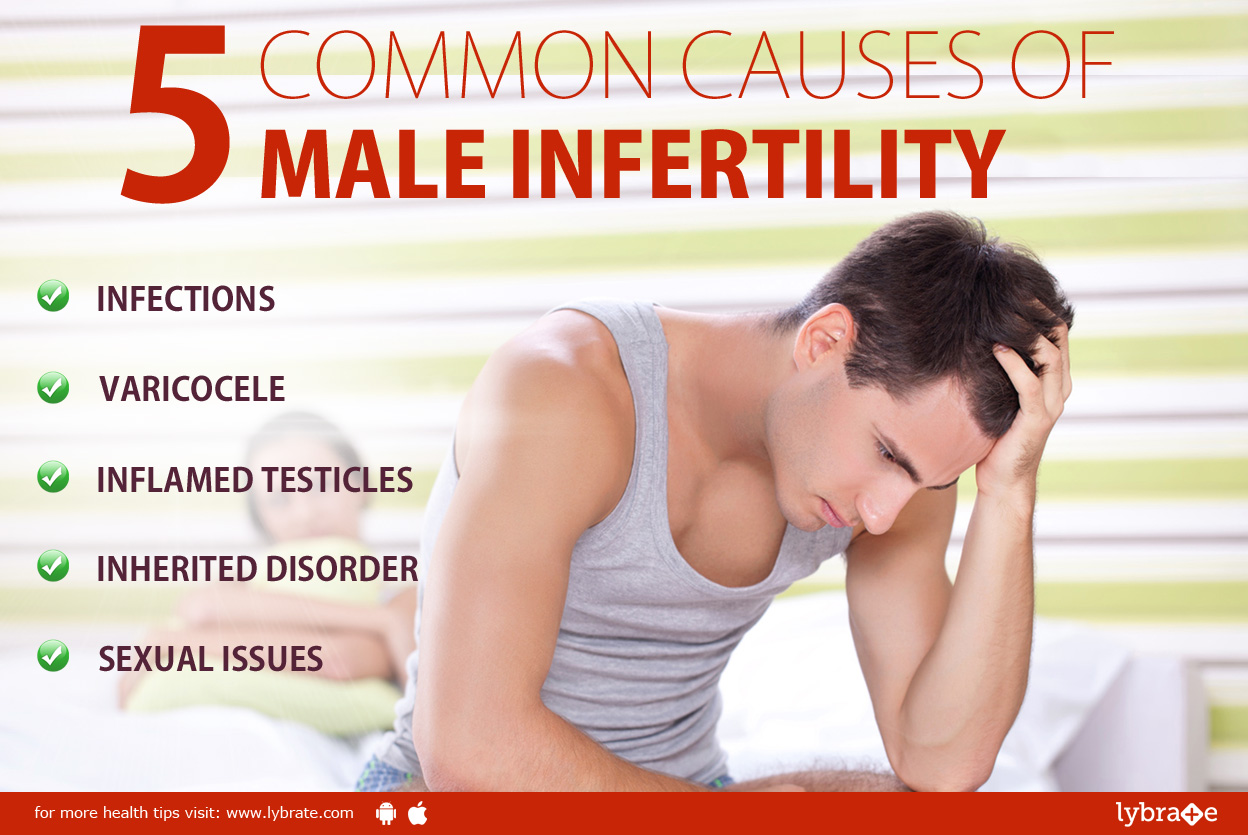 5 COMMON CAUSES OF MALE INFERTILITY

INFECTIONS

VARICOCELE

INFLAMED TESTICLES

INHERITED DISORDER

SEXUAL ISSUES

for more health tips visit: www.lybrate.com

lybrate